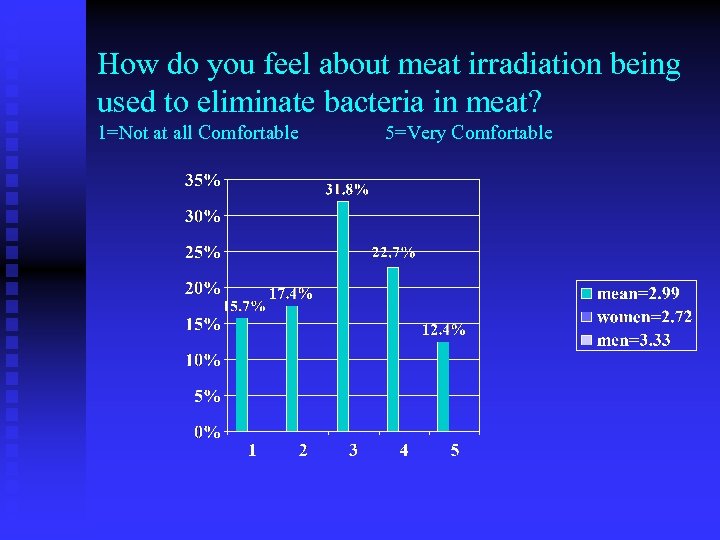 How do you feel about meat irradiation being used to eliminate bacteria in meat?
1=Not at all Comfortable 5=Very Comfortable

35%
30%
25%
20%
15%
10%
5%
0%

15.7%
17.4%
31.8%
22.7%
12.4%

1 2 3 4 5

mean=2.99
women=2.72
men=3.33